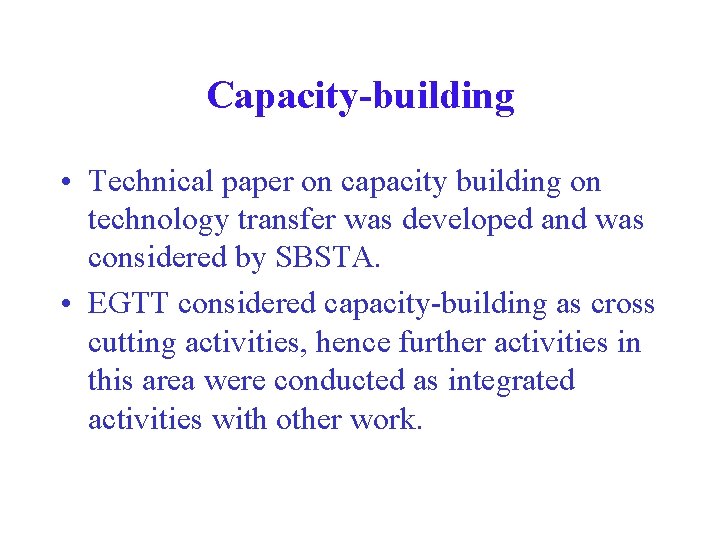 Capacity-building

• Technical paper on capacity building on technology transfer was developed and was considered by SBSTA.

• EGTT considered capacity-building as cross cutting activities, hence further activities in this area were conducted as integrated activities with other work.